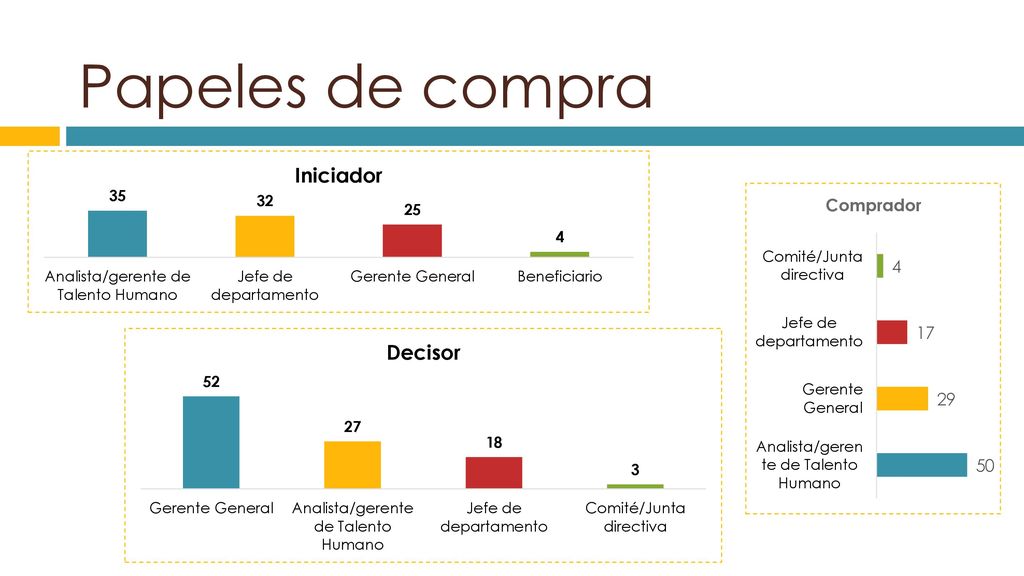 Papeles de compra

Iniciador

35
32
25
4

Analista/gerente de Talento Humano
Jefe de departamento
Gerente General
Beneficiario

Decisor

52
27
18
3

Gerente General
Analista/gerente de Talento Humano
Jefe de departamento
Comité/Junta directiva

Comprador

Comité/Junta directiva
4
Jefe de departamento
17
Gerente General
29
Analista/gerente de Talento Humano
50